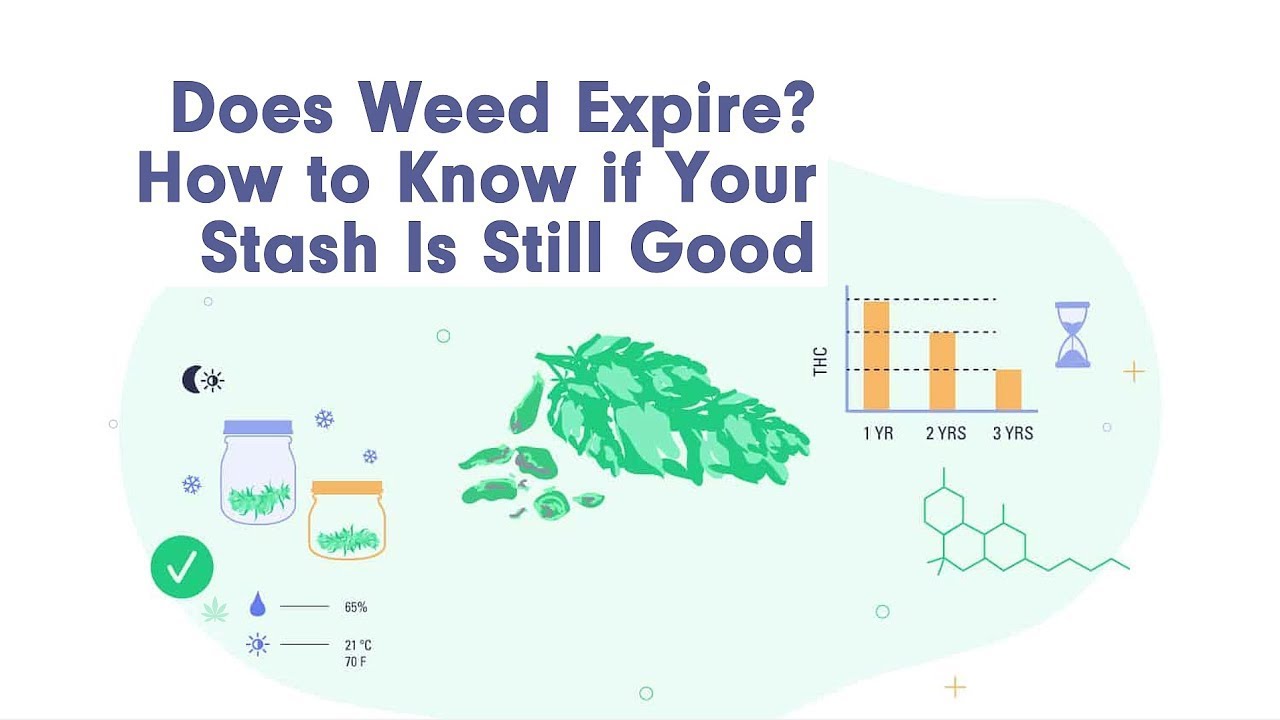 Does Weed Expire?
How to Know if Your
Stash Is Still Good

THC

1 YR 2 YRS 3 YRS

65%

21 °C
70 F